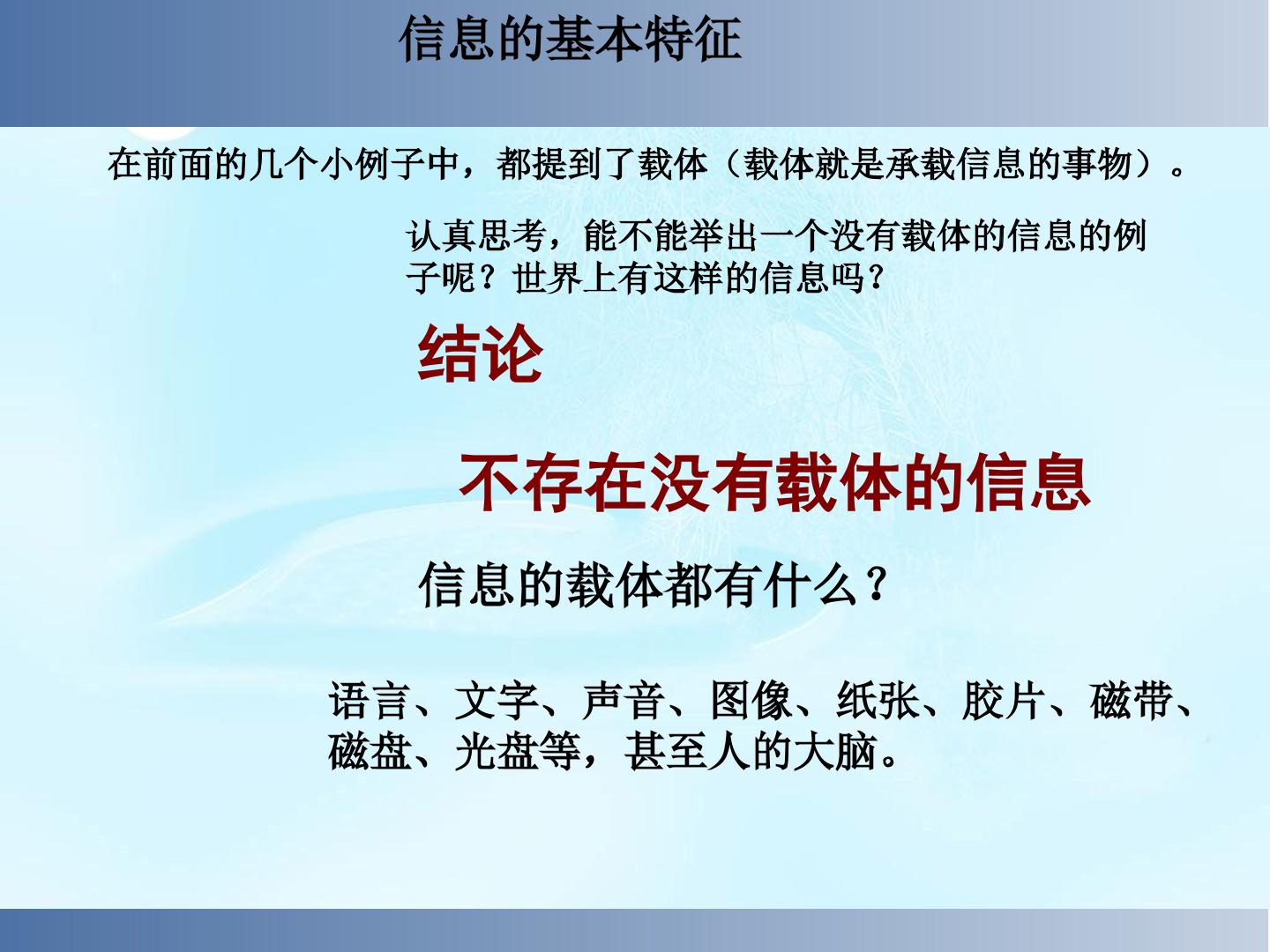 信息的基本特征

在前面的几个小例子中，都提到了载体（载体就是承载信息的事物）。

认真思考，能不能举出一个没有载体的信息的例子呢？世界上有这样的信息吗？

结论

不存在没有载体的信息

信息的载体都有什么？

语言、文字、声音、图像、纸张、胶片、磁带、磁盘、光盘等，甚至人的大脑。